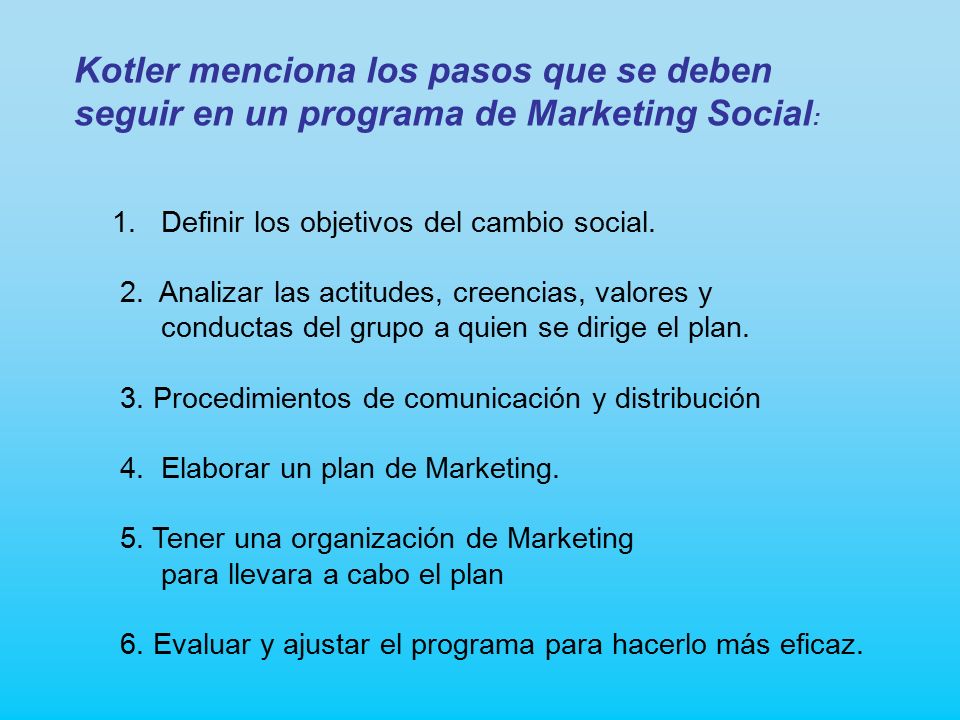 Kotler menciona los pasos que se deben seguir en un programa de Marketing Social:

1. Definir los objetivos del cambio social.

2. Analizar las actitudes, creencias, valores y conductas del grupo a quien se dirige el plan.

3. Procedimientos de comunicación y distribución

4. Elaborar un plan de Marketing.

5. Tener una organización de Marketing para llevara a cabo el plan

6. Evaluar y ajustar el programa para hacerlo más eficaz.